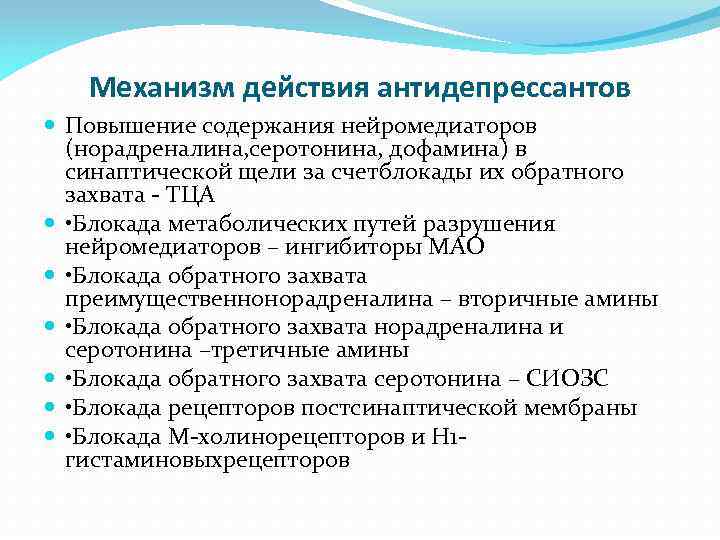 Механизм действия антидепрессантов

Повышение содержания нейромедиаторов (норадреналина,серотонина, дофамина) в синаптической щели за счетблокады их обратного захвата - ТЦА

•Блокада метаболических путей разрушения нейромедиаторов – ингибиторы МАО

•Блокада обратного захвата преимущественнонорадреналина – вторичные амины

•Блокада обратного захвата норадреналина и серотонина –третичные амины

•Блокада обратного захвата серотонина – СИОЗС

•Блокада рецепторов постсинаптической мембраны

•Блокада М-холинорецепторов и Н1-гистаминовыхрецепторов